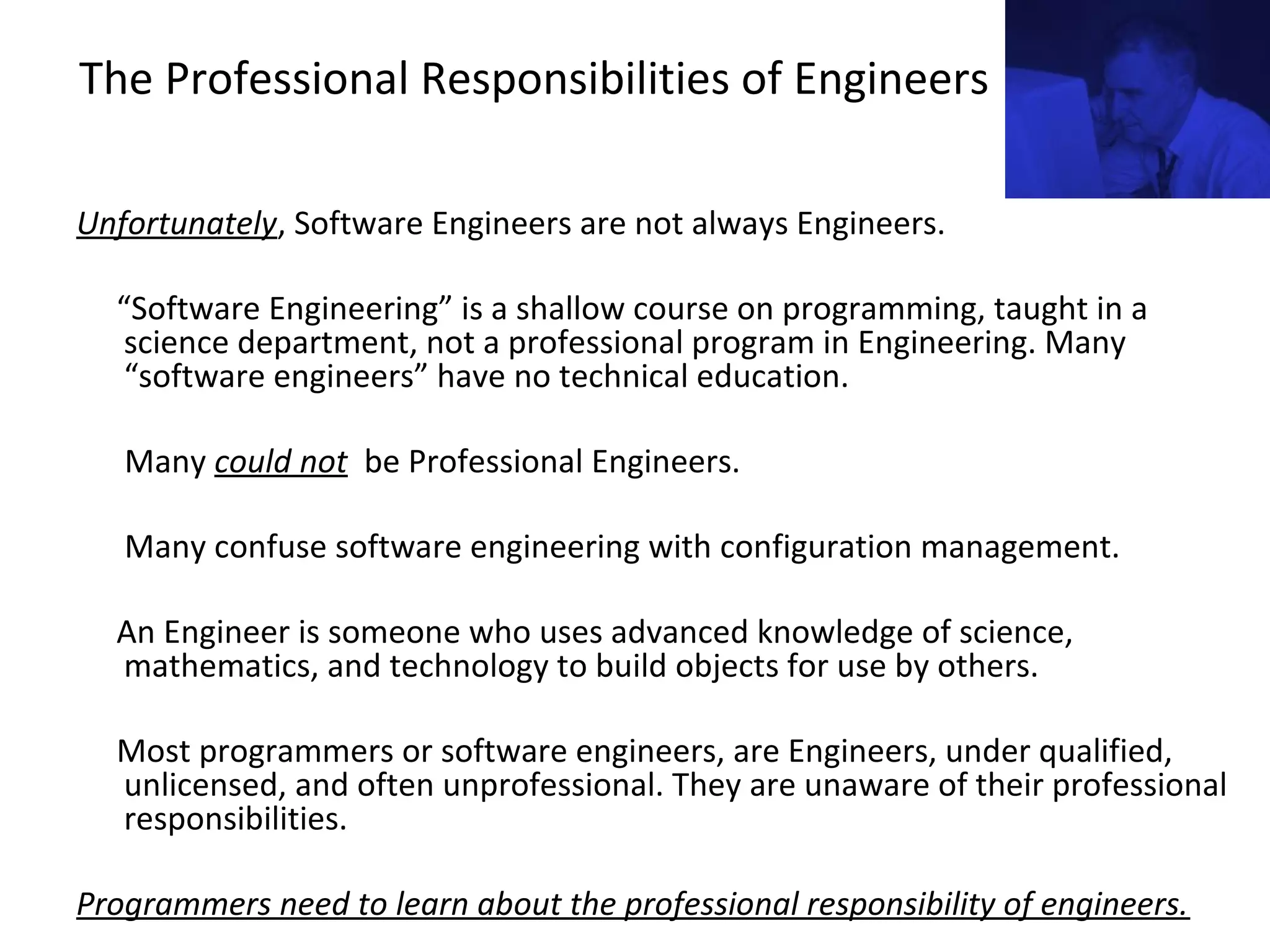 The Professional Responsibilities of Engineers

Unfortunately, Software Engineers are not always Engineers.

“Software Engineering” is a shallow course on programming, taught in a science department, not a professional program in Engineering. Many “software engineers” have no technical education.

Many could not be Professional Engineers.

Many confuse software engineering with configuration management.

An Engineer is someone who uses advanced knowledge of science, mathematics, and technology to build objects for use by others.

Most programmers or software engineers, are Engineers, under qualified, unlicensed, and often unprofessional. They are unaware of their professional responsibilities.

Programmers need to learn about the professional responsibility of engineers.